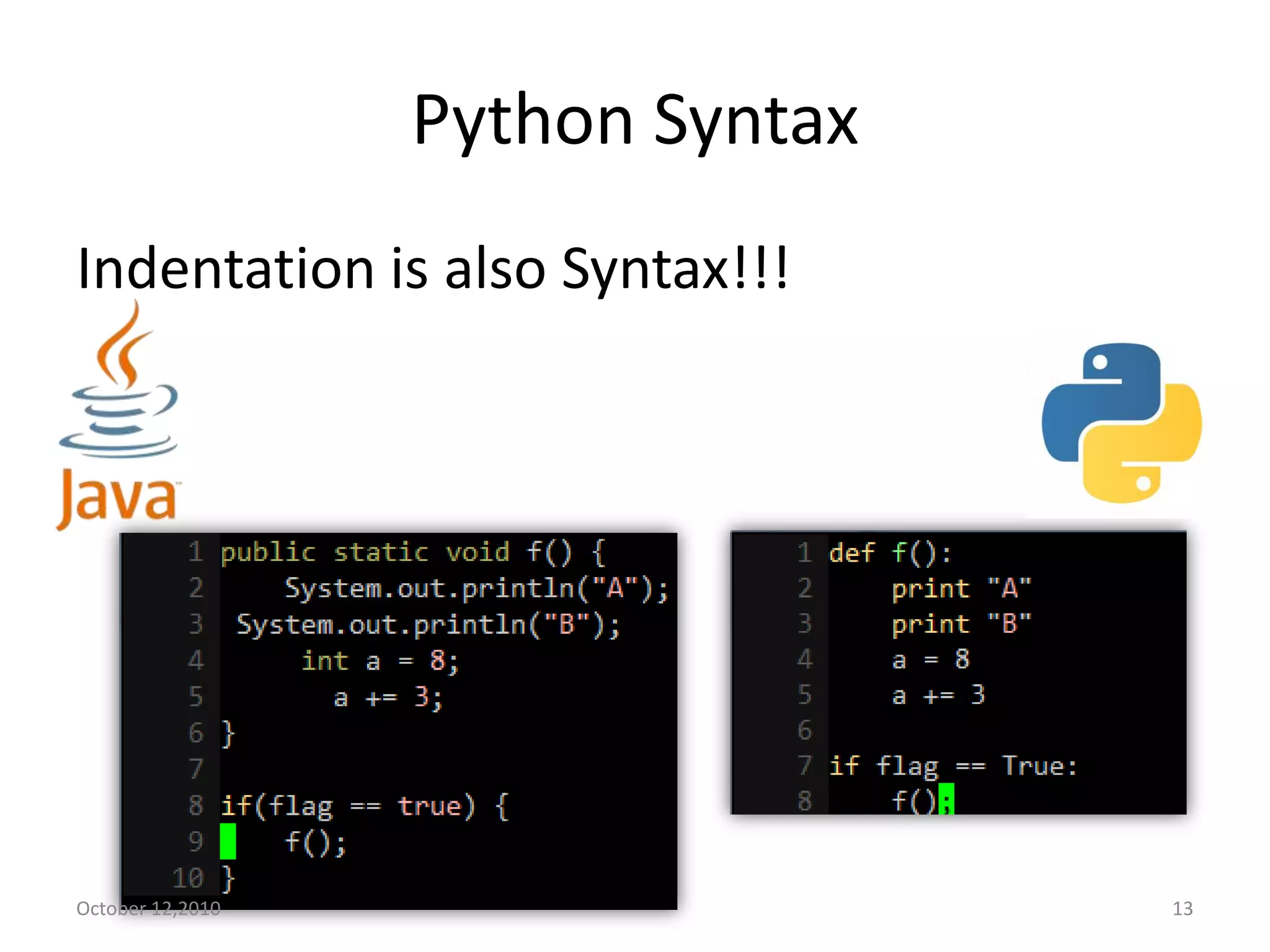 Python Syntax

Indentation is also Syntax!!!

Java

1 public static void f() {
2     System.out.println("A");
3  System.out.println("B");
4       int a = 8;
5         a += 3;
6 }
7
8 if(flag == true) {
9     f();
10 }

1 def f():
2     print "A"
3     print "B"
4     a = 8
5     a += 3
6
7 if flag == True:
8     f();

October 12,2010

13